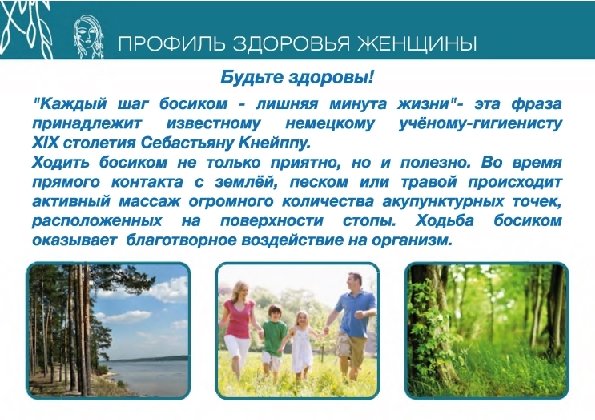 ПРОФИЛЬ ЗДОРОВЬЯ ЖЕНЩИНЫ

Будьте здоровы!

"Каждый шаг босиком - лишняя минута жизни"- эта фраза принадлежит известному немецкому учёному-гигиенисту XIX столетия Себастьяну Кнейппу.

Ходить босиком не только приятно, но и полезно. Во время прямого контакта с землёй, песком или травой происходит активный массаж огромного количества акупунктурных точек, расположенных на поверхности стопы. Ходьба босиком оказывает благотворное воздействие на организм.